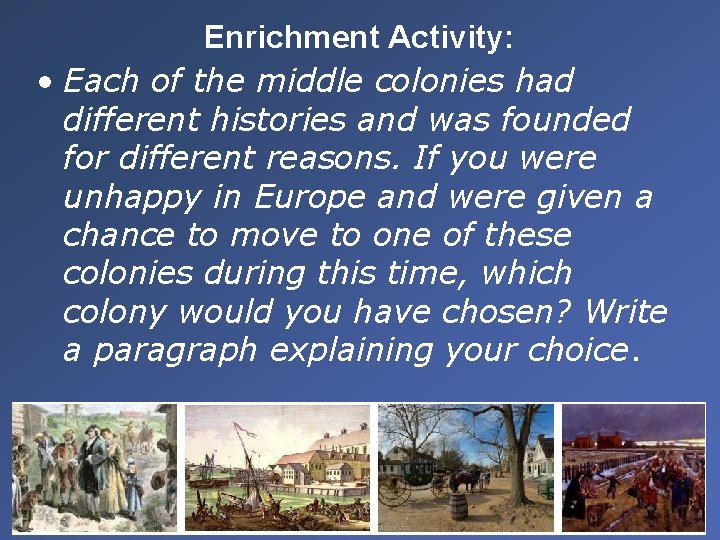 Enrichment Activity:

• Each of the middle colonies had different histories and was founded for different reasons. If you were unhappy in Europe and were given a chance to move to one of these colonies during this time, which colony would you have chosen? Write a paragraph explaining your choice.